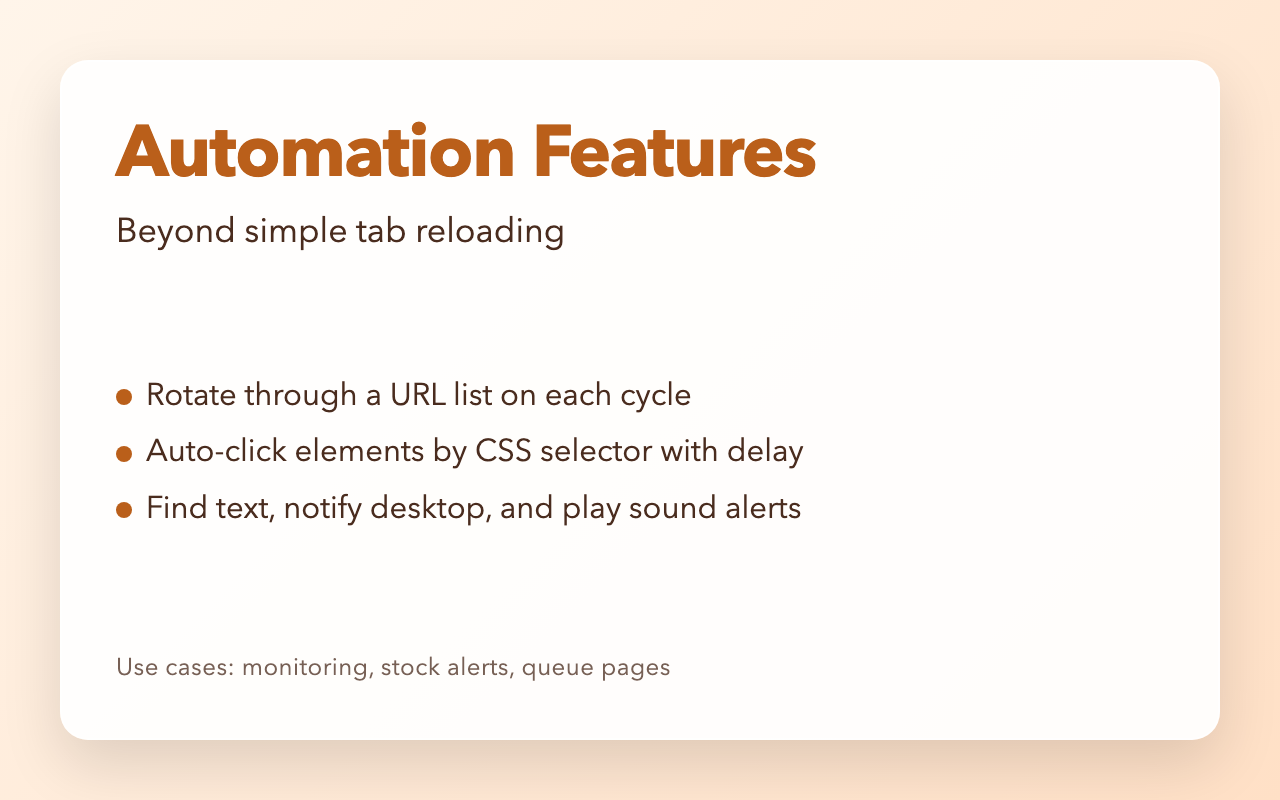 Automation Features

Beyond simple tab reloading

- Rotate through a URL list on each cycle
- Auto-click elements by CSS selector with delay
- Find text, notify desktop, and play sound alerts

Use cases: monitoring, stock alerts, queue pages